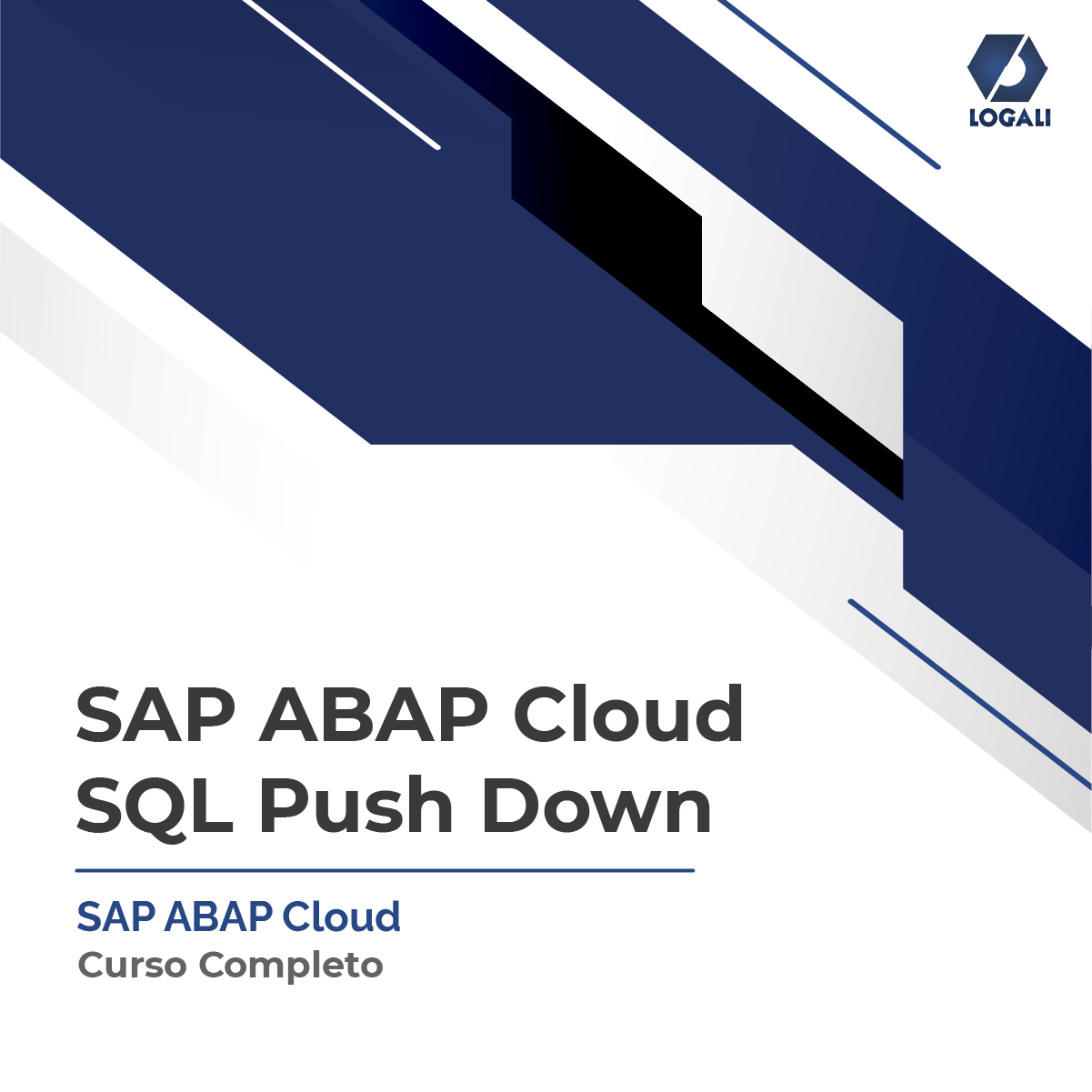 LOGALI

SAP ABAP Cloud
SQL Push Down

SAP ABAP Cloud
Curso Completo